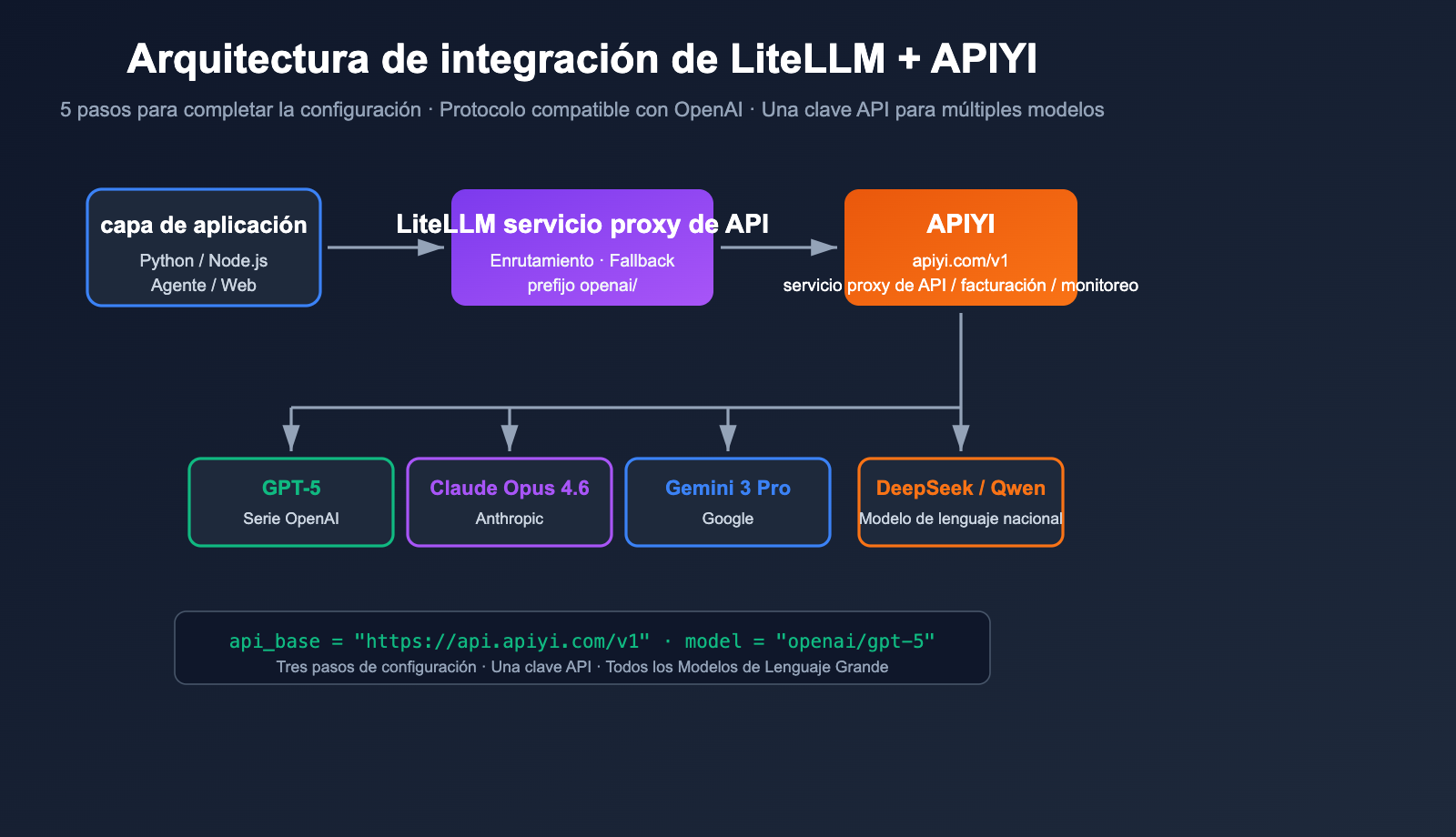 Arquitectura de integración de LiteLLM + APIYI

5 pasos para completar la configuración · Protocolo compatible con OpenAI · Una clave API para múltiples modelos

capa de aplicación
Python / Node.js
Agente / Web

LiteLLM servicio proxy de API
Enrutamiento · Fallback
prefijo openai/

APIYI
apiyi.com/v1
servicio proxy de API / facturación / monitoreo

GPT-5
Serie OpenAI

Claude Opus 4.6
Anthropic

Gemini 3 Pro
Google

DeepSeek / Qwen
Modelo de lenguaje nacional

api_base = "https://api.apiyi.com/v1" · model = "openai/gpt-5"
Tres pasos de configuración · Una clave API · Todos los Modelos de Lenguaje Grande